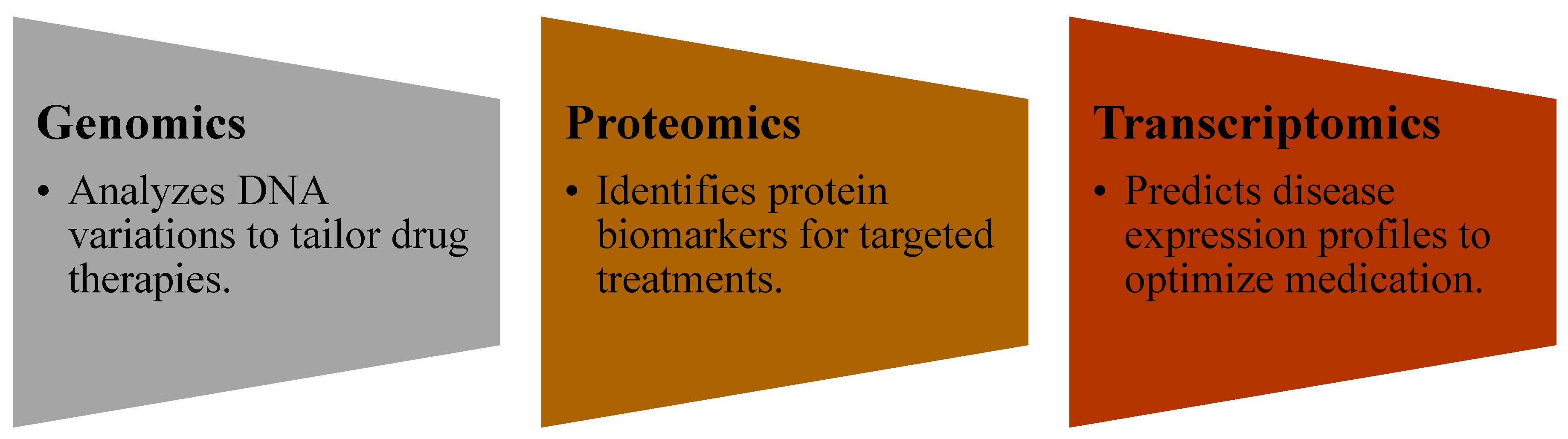 Genomics

• Analyzes DNA variations to tailor drug therapies.

Proteomics

• Identifies protein biomarkers for targeted treatments.

Transcriptomics

• Predicts disease expression profiles to optimize medication.